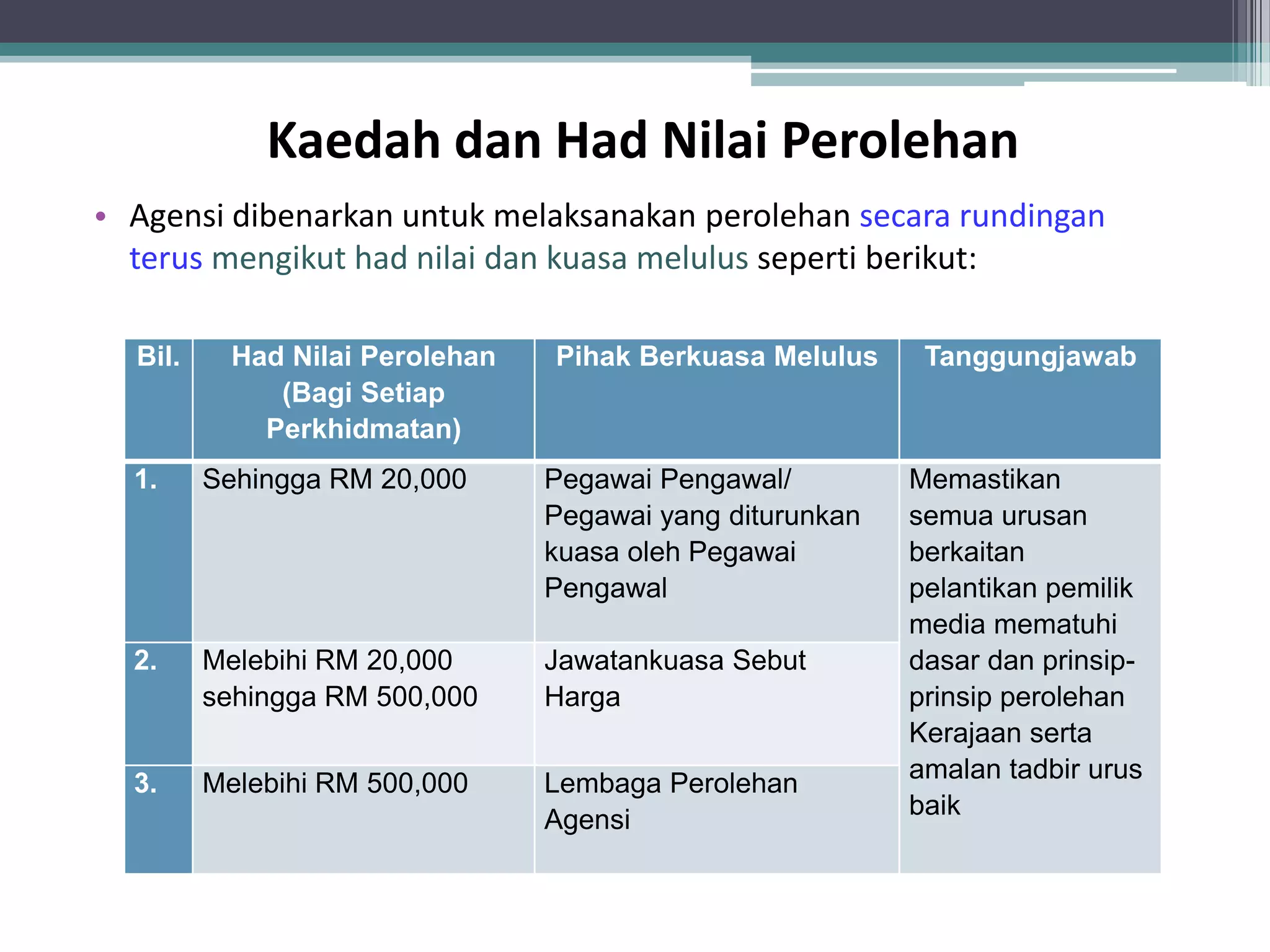 Kaedah dan Had Nilai Perolehan

• Agensi dibenarkan untuk melaksanakan perolehan secara rundingan terus mengikut had nilai dan kuasa melulus seperti berikut:

| Bil. | Had Nilai Perolehan (Bagi Setiap Perkhidmatan) | Pihak Berkuasa Melulus | Tanggungjawab |
|---|---|---|---|
| 1. | Sehingga RM 20,000 | Pegawai Pengawal/ Pegawai yang diturunkan kuasa oleh Pegawai Pengawal | Memastikan semua urusan berkaitan pelantikan pemilik media mematuhi dasar dan prinsip-prinsip perolehan Kerajaan serta amalan tadbir urus baik |
| 2. | Melebihi RM 20,000 sehingga RM 500,000 | Jawatankuasa Sebut Harga | |
| 3. | Melebihi RM 500,000 | Lembaga Perolehan Agensi | |